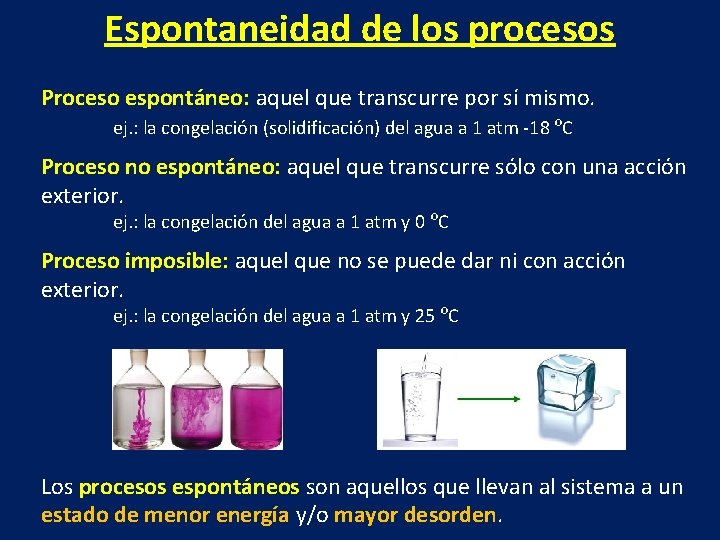 Espontaneidad de los procesos

Proceso espontáneo: aquel que transcurre por sí mismo.
ej.: la congelación (solidificación) del agua a 1 atm -18 ºC

Proceso no espontáneo: aquel que transcurre sólo con una acción exterior.
ej.: la congelación del agua a 1 atm y 0 ºC

Proceso imposible: aquel que no se puede dar ni con acción exterior.
ej.: la congelación del agua a 1 atm y 25 ºC

Los procesos espontáneos son aquellos que llevan al sistema a un estado de menor energía y/o mayor desorden.